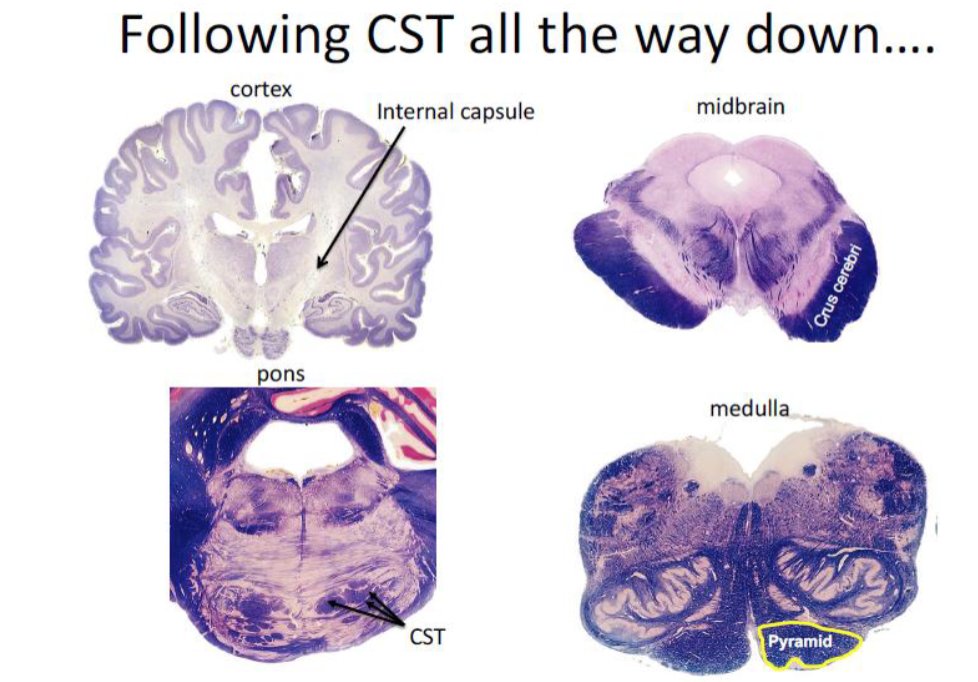 Following CST all the way down....

cortex

Internal capsule

midbrain

Crus cerebri

pons

CST

medulla

Pyramid